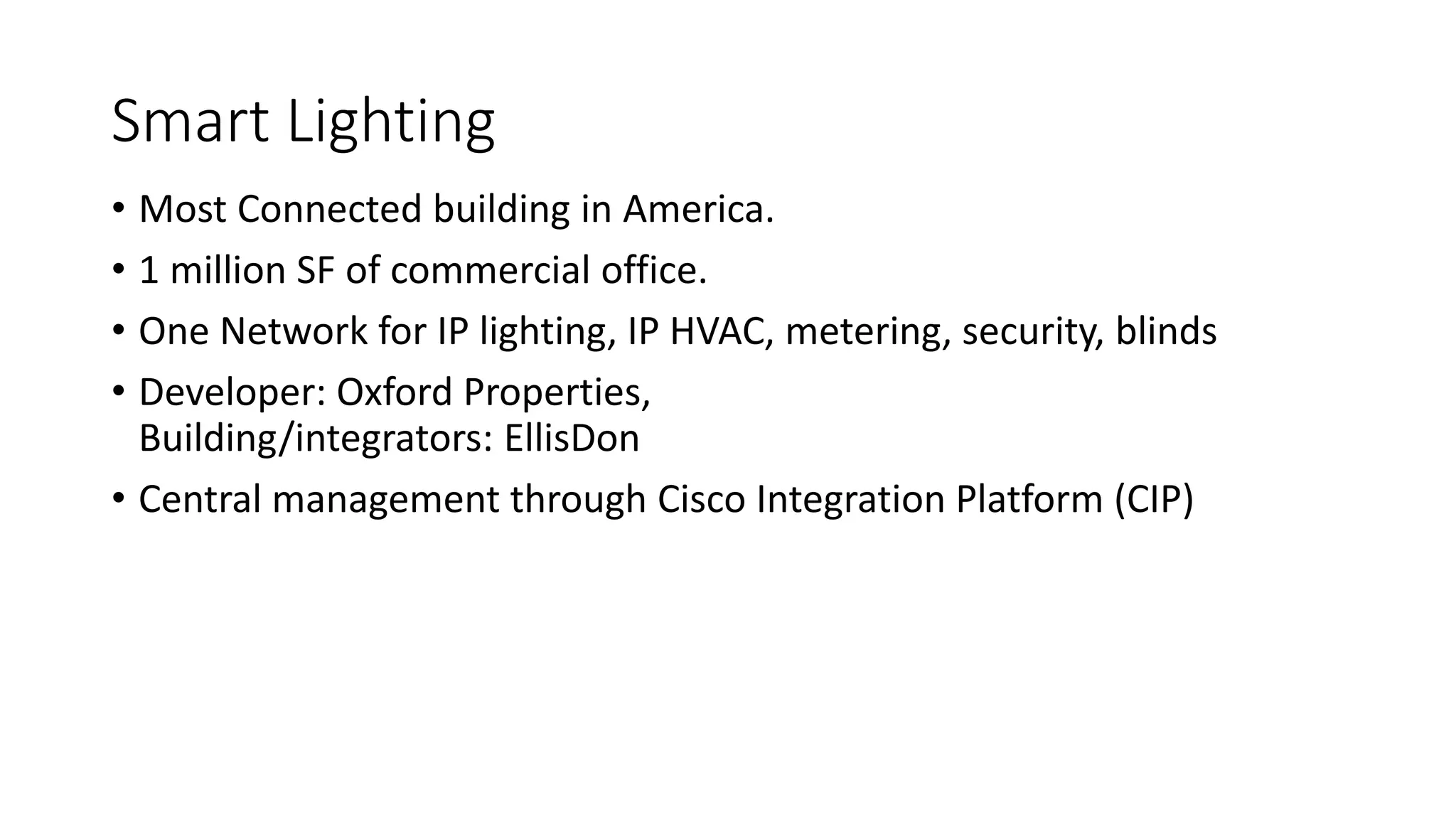 Smart Lighting

• Most Connected building in America.
• 1 million SF of commercial office.
• One Network for IP lighting, IP HVAC, metering, security, blinds
• Developer: Oxford Properties, Building/integrators: EllisDon
• Central management through Cisco Integration Platform (CIP)